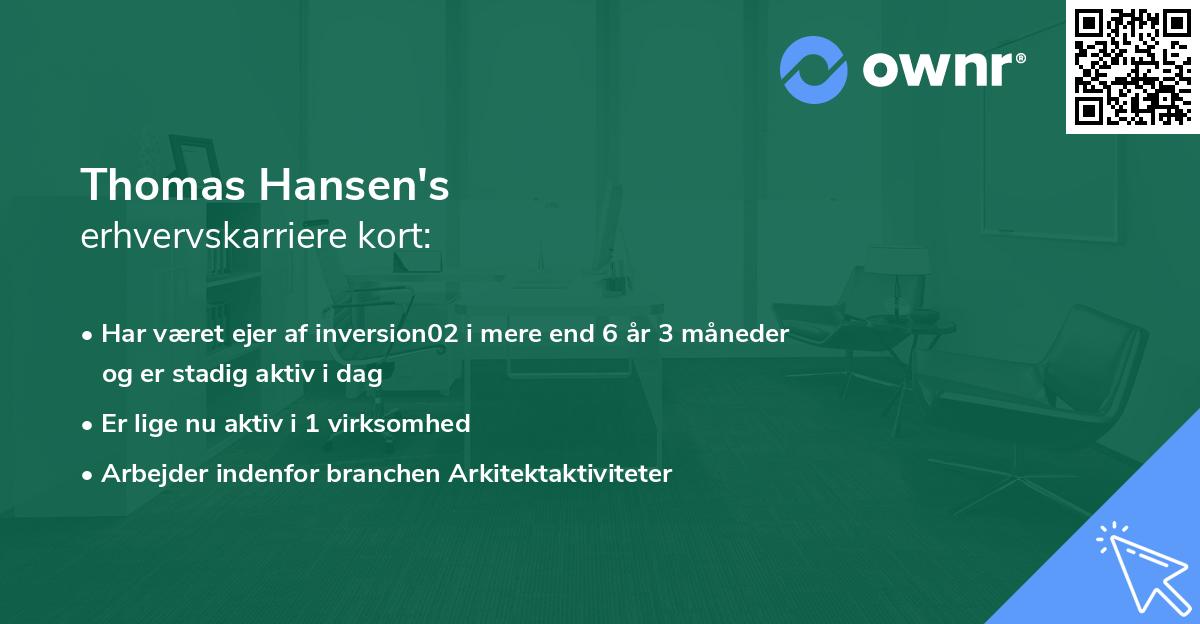 ownr®

Thomas Hansen's
erhvervskarriere kort:

• Har været ejer af inversion02 i mere end 6 år 3 måneder og er stadig aktiv i dag
• Er lige nu aktiv i 1 virksomhed
• Arbejder indenfor branchen Arkitektaktiviteter